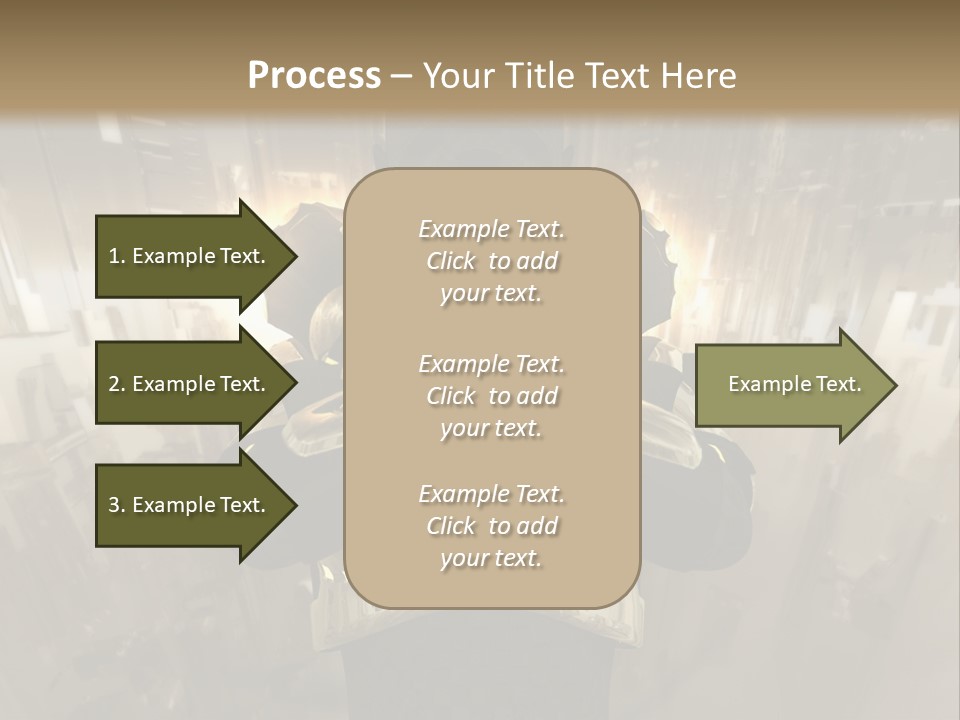 Process – Your Title Text Here

1. Example Text.

2. Example Text.

3. Example Text.

Example Text. Click to add your text.

Example Text. Click to add your text.

Example Text. Click to add your text.

Example Text.